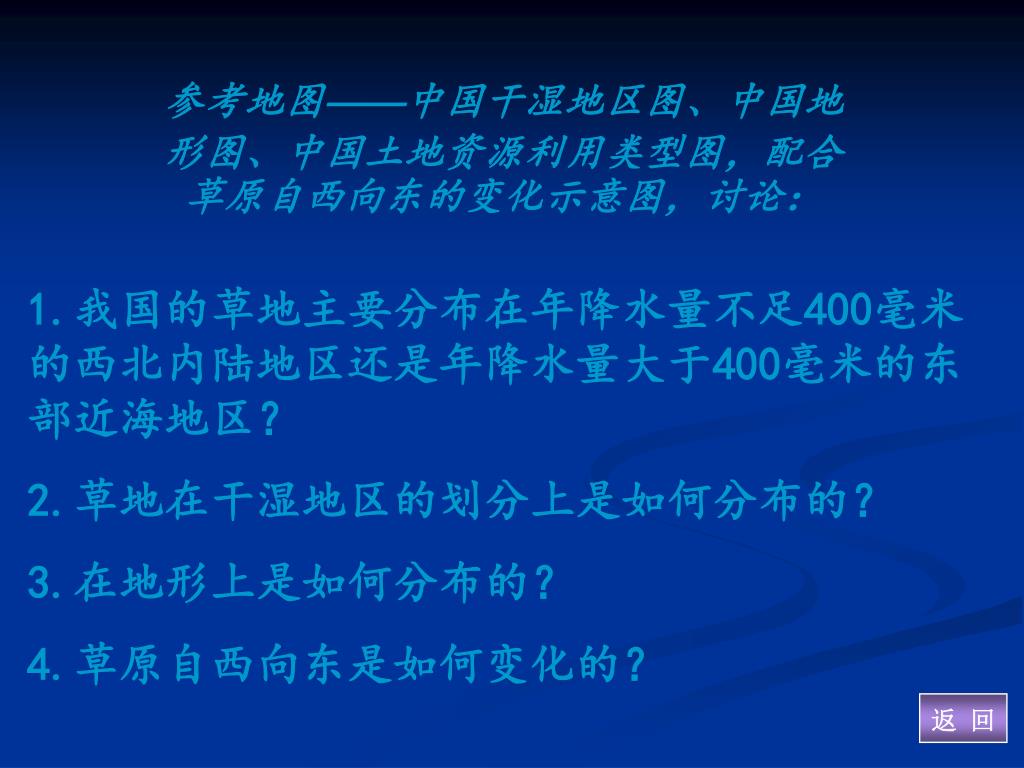 参考地图——中国干湿地区图、中国地形图、中国土地资源利用类型图，配合草原自西向东的变化示意图，讨论：

1.我国的草地主要分布在年降水量不足400毫米的西北内陆地区还是年降水量大于400毫米的东部近海地区？

2.草地在干湿地区的划分上是如何分布的？

3.在地形上是如何分布的？

4.草原自西向东是如何变化的？

返 回